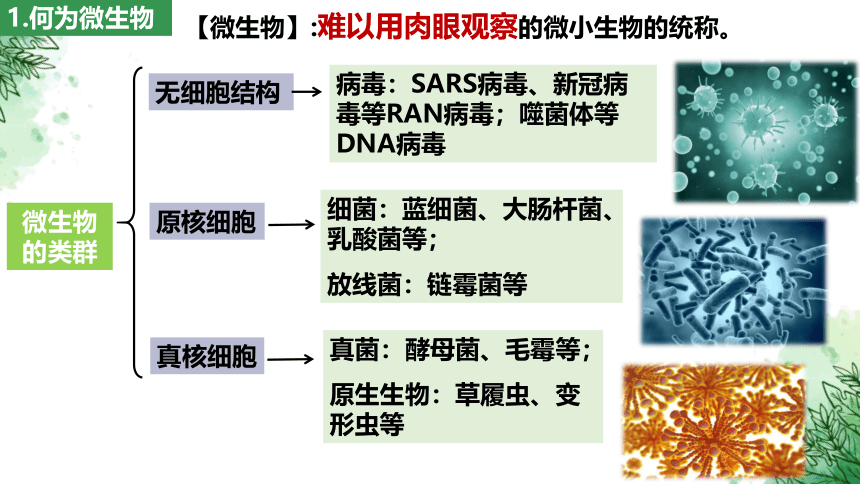 1.何为微生物

【微生物】:难以用肉眼观察的微小生物的统称。

微生物的类群

无细胞结构

病毒：SARS病毒、新冠病毒等RAN病毒；噬菌体等DNA病毒

原核细胞

细菌：蓝细菌、大肠杆菌、乳酸菌等；

放线菌：链霉菌等

真核细胞

真菌：酵母菌、毛霉等；

原生生物：草履虫、变形虫等